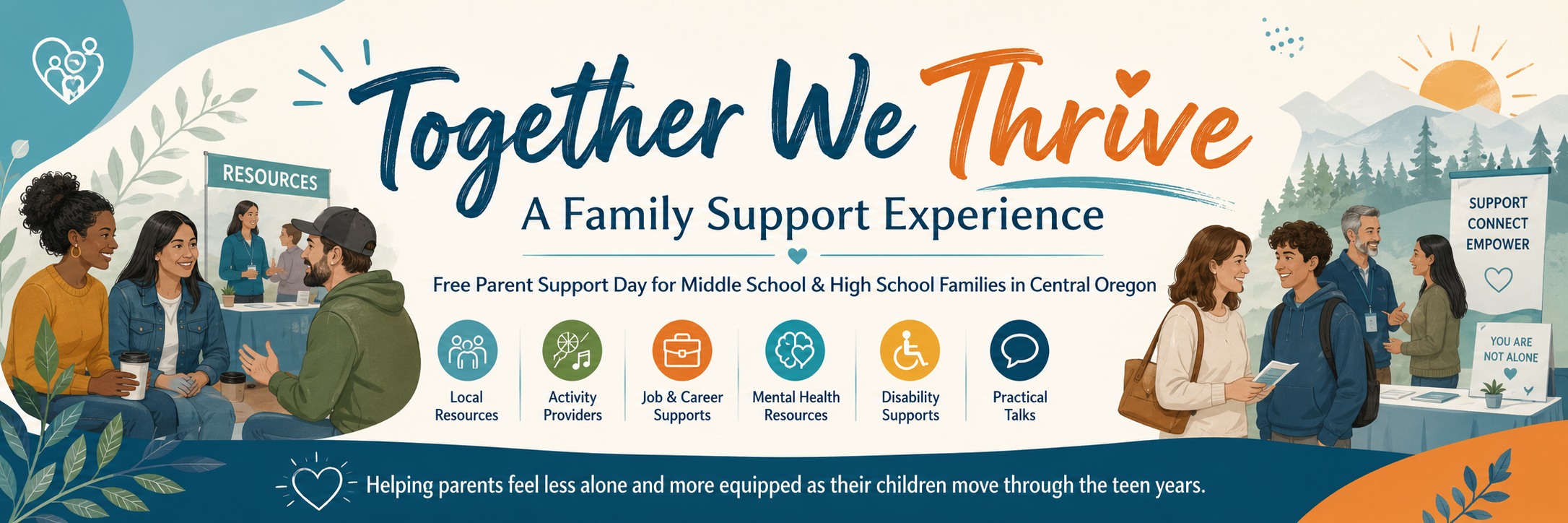 RESOURCES

Together We Thrive

A Family Support Experience

Free Parent Support Day for Middle School & High School Families in Central Oregon

Local Resources

Activity Providers

Job & Career Supports

Mental Health Resources

Disability Supports

Practical Talks

SUPPORT
CONNECT
EMPOWER

YOU ARE
NOT ALONE

Helping parents feel less alone and more equipped as their children move through the teen years.